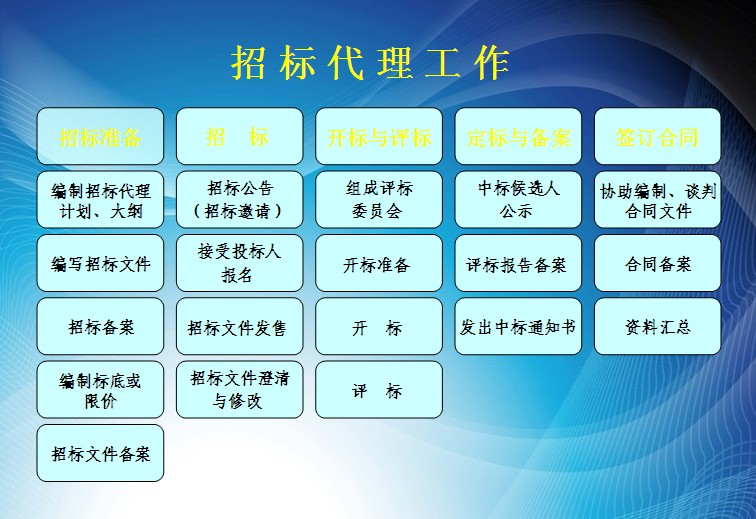 招标代理工作

招标准备

编制招标代理计划、大纲

编写招标文件

招标备案

编制标底或限价

招标文件备案

招　标

招标公告（招标邀请）

接受投标人报名

招标文件发售

招标文件澄清与修改

开标与评标

组成评标委员会

开标准备

开　标

评　标

定标与备案

中标候选人公示

评标报告备案

发出中标通知书

签订合同

协助编制、谈判合同文件

合同备案

资料汇总